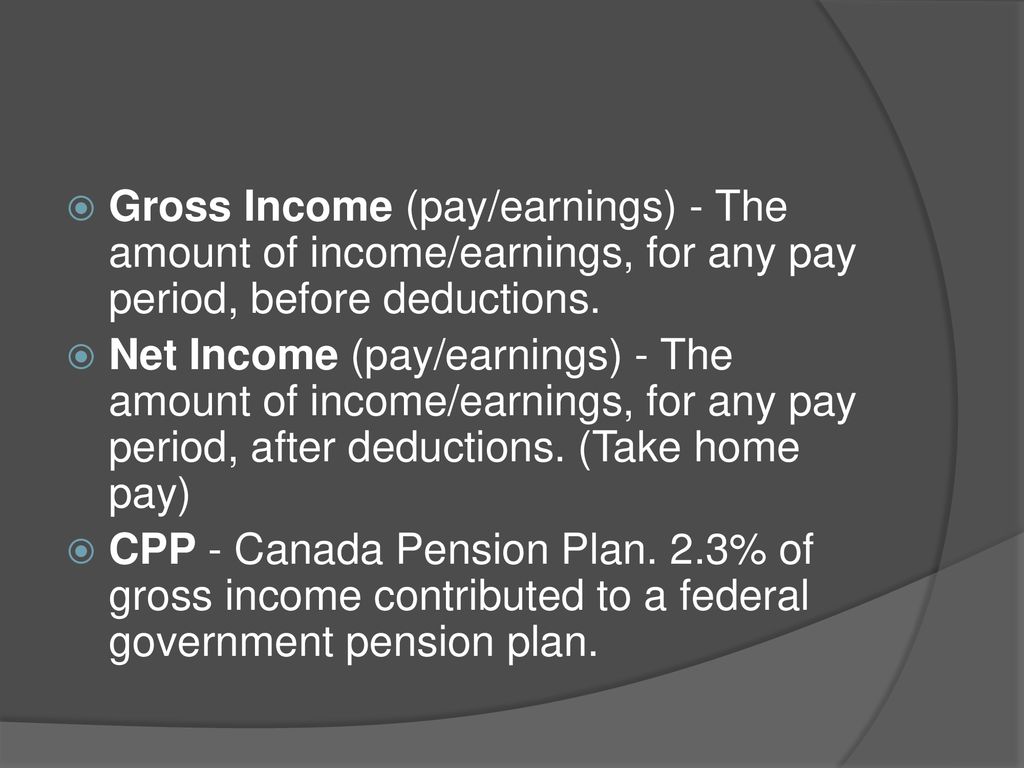 Gross Income (pay/earnings) - The amount of income/earnings, for any pay period, before deductions.

Net Income (pay/earnings) - The amount of income/earnings, for any pay period, after deductions. (Take home pay)

CPP - Canada Pension Plan. 2.3% of gross income contributed to a federal government pension plan.